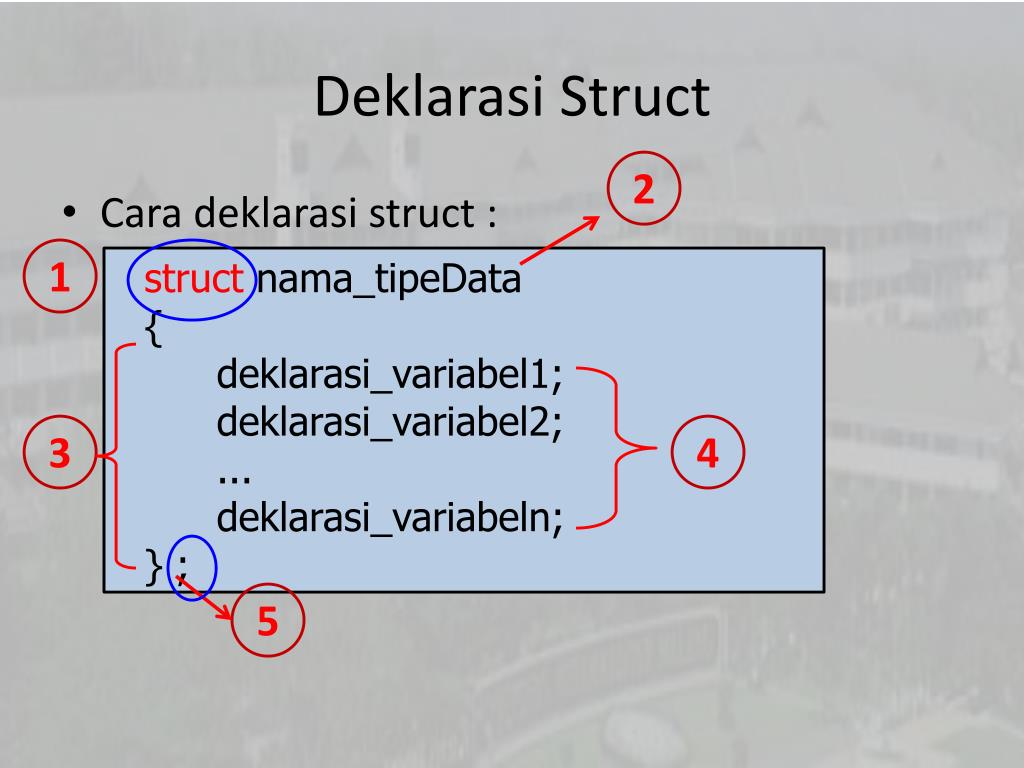 Deklarasi Struct

• Cara deklarasi struct :

2

1

struct nama_tipeData
{
deklarasi_variabel1;
deklarasi_variabel2;
...
deklarasi_variabeln;
};

3

4

5